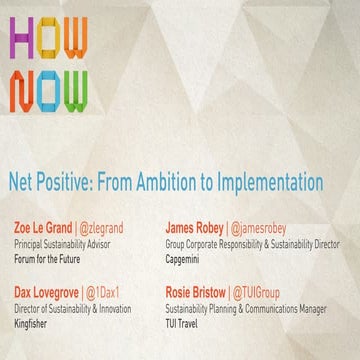 HOW
NOW

Net Positive: From Ambition to Implementation

Zoe Le Grand | @zlegrand
Principal Sustainability Advisor
Forum for the Future

Dax Lovegrove | @1Dax1
Director of Sustainability & Innovation
Kingfisher

James Robey | @jamesrobey
Group Corporate Responsibility & Sustainability Director
Capgemini

Rosie Bristow | @TUIGroup
Sustainability Planning & Communications Manager
TUI Travel